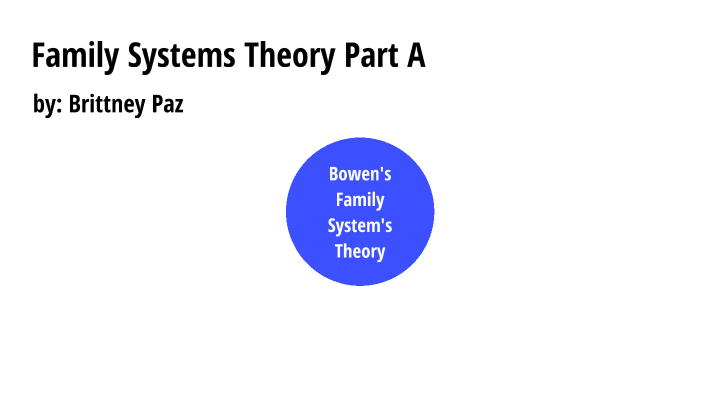 Family Systems Theory Part A

by: Brittney Paz

Bowen's Family System's Theory